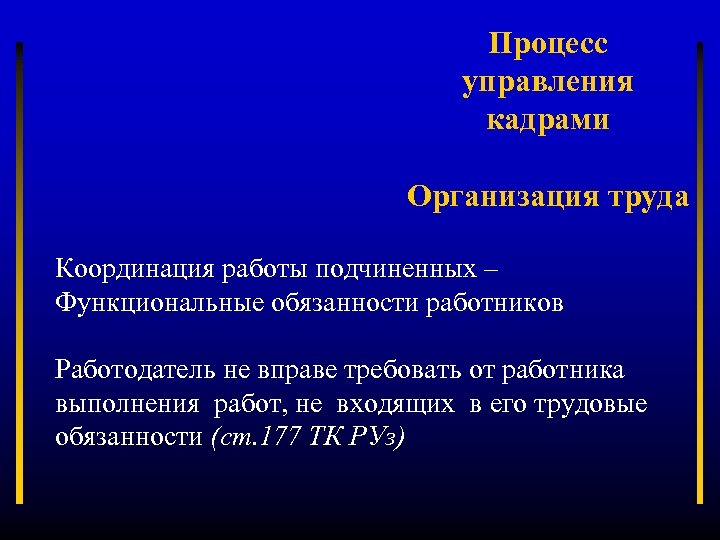 Процесс управления кадрами

Организация труда

Координация работы подчиненных – Функциональные обязанности работников

Работодатель не вправе требовать от работника выполнения работ, не входящих в его трудовые обязанности (ст.177 ТК РУз)